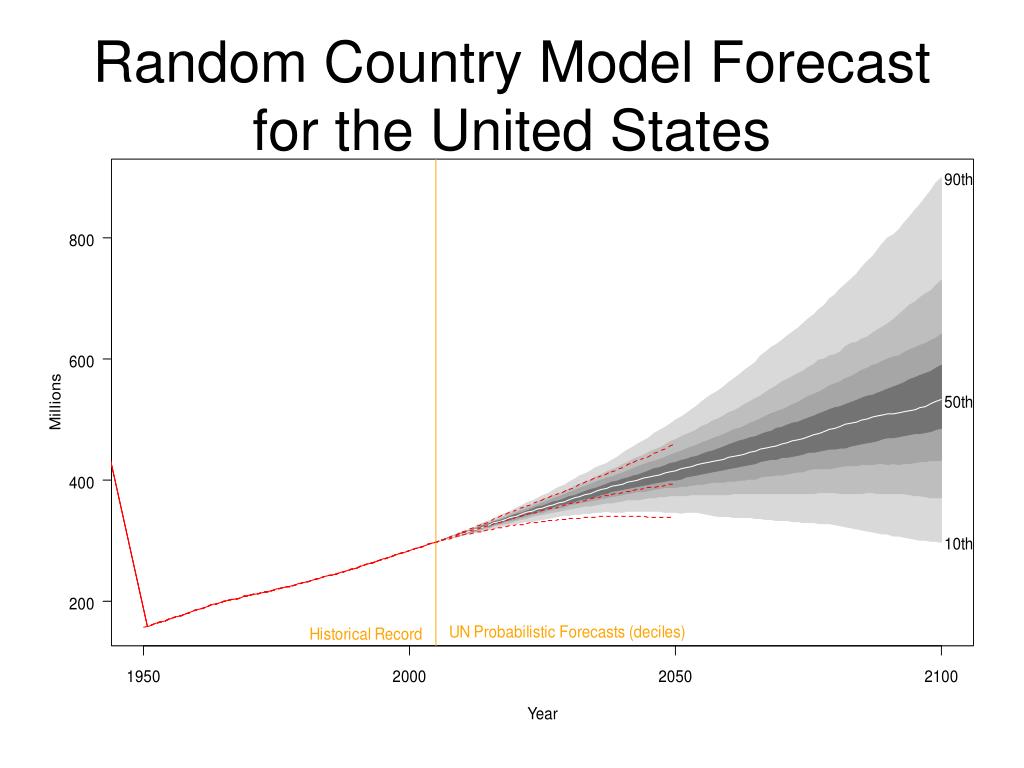 Random Country Model Forecast for the United States

90th
50th
10th
800
600
400
200
Millions
Historical Record
UN Probabilistic Forecasts (deciles)
1950
2000
2050
2100
Year